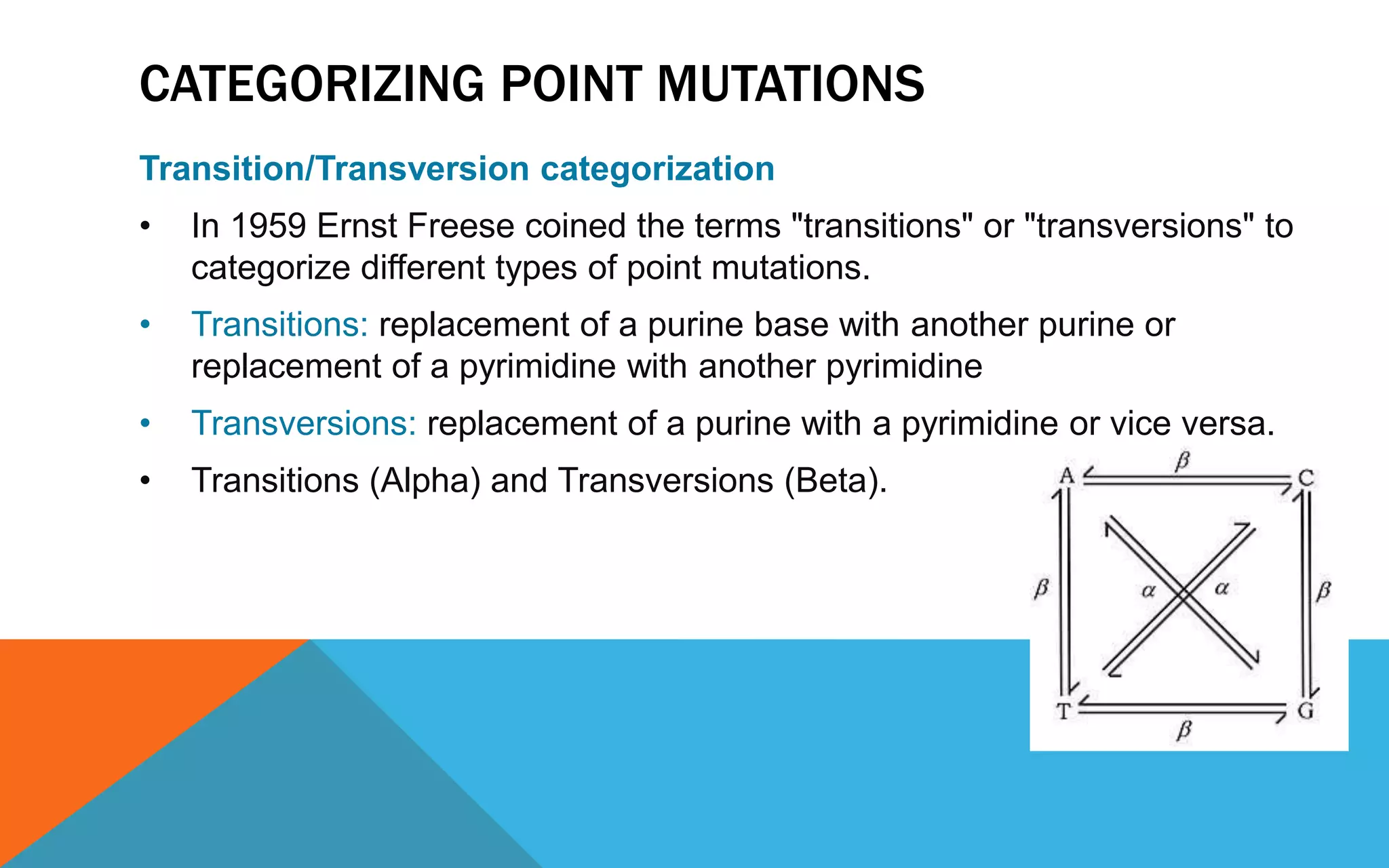 CATEGORIZING POINT MUTATIONS

Transition/Transversion categorization

• In 1959 Ernst Freese coined the terms "transitions" or "transversions" to categorize different types of point mutations.

• Transitions: replacement of a purine base with another purine or replacement of a pyrimidine with another pyrimidine

• Transversions: replacement of a purine with a pyrimidine or vice versa.

• Transitions (Alpha) and Transversions (Beta).

A $\beta$ C
$\beta$ $\alpha$ $\alpha$ $\beta$
T $\beta$ G